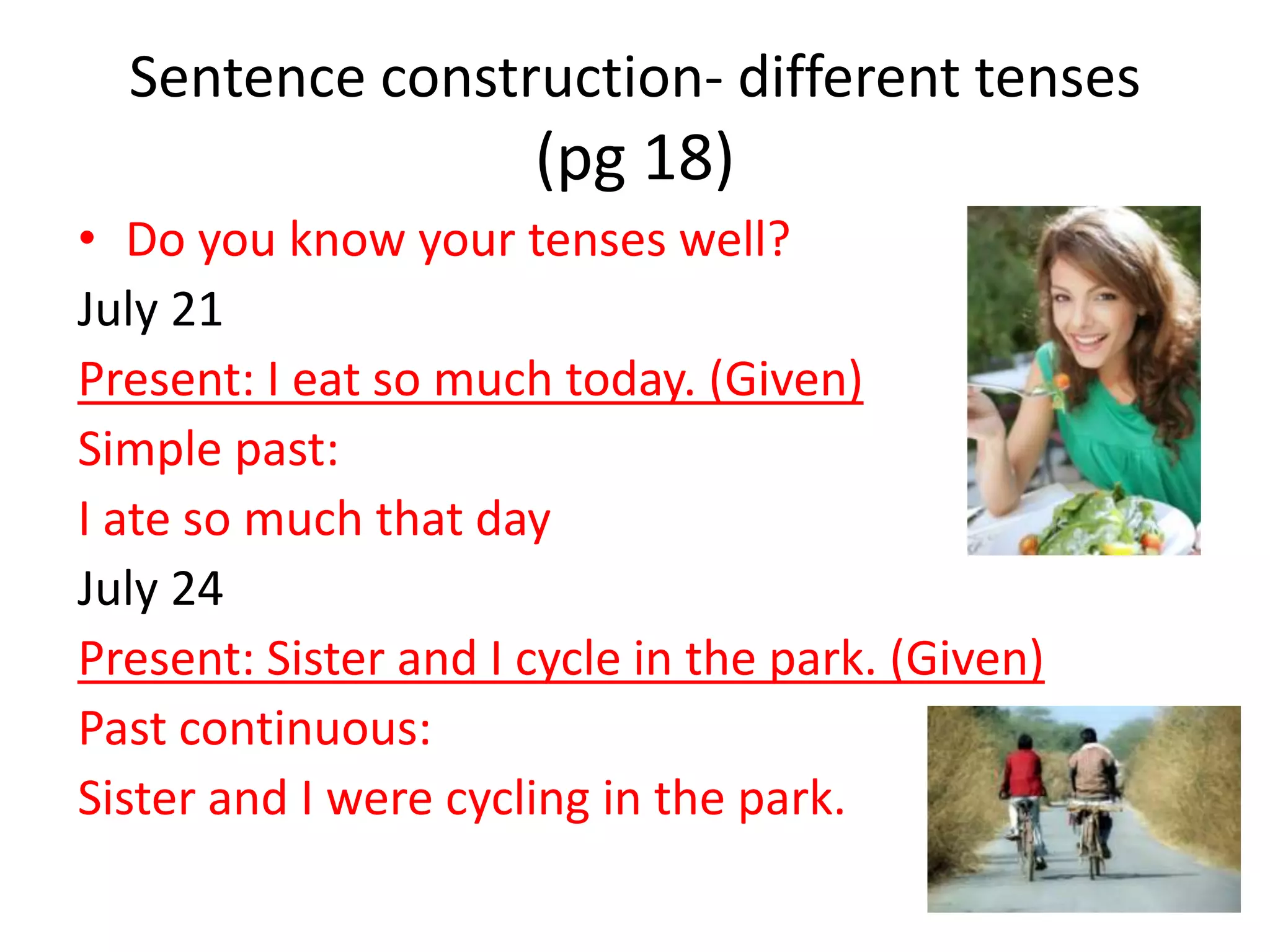 Sentence construction- different tenses (pg 18)

• Do you know your tenses well?

July 21

Present: I eat so much today. (Given)

Simple past:

I ate so much that day

July 24

Present: Sister and I cycle in the park. (Given)

Past continuous:

Sister and I were cycling in the park.